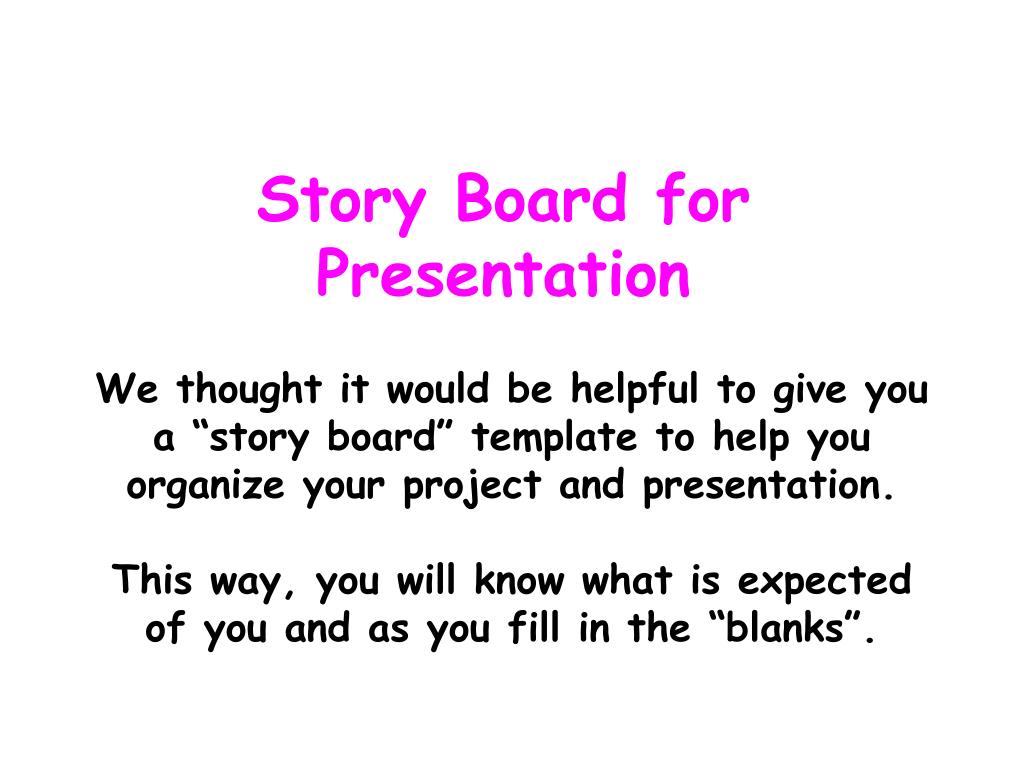 Story Board for Presentation

We thought it would be helpful to give you a “story board” template to help you organize your project and presentation.

This way, you will know what is expected of you and as you fill in the “blanks”.